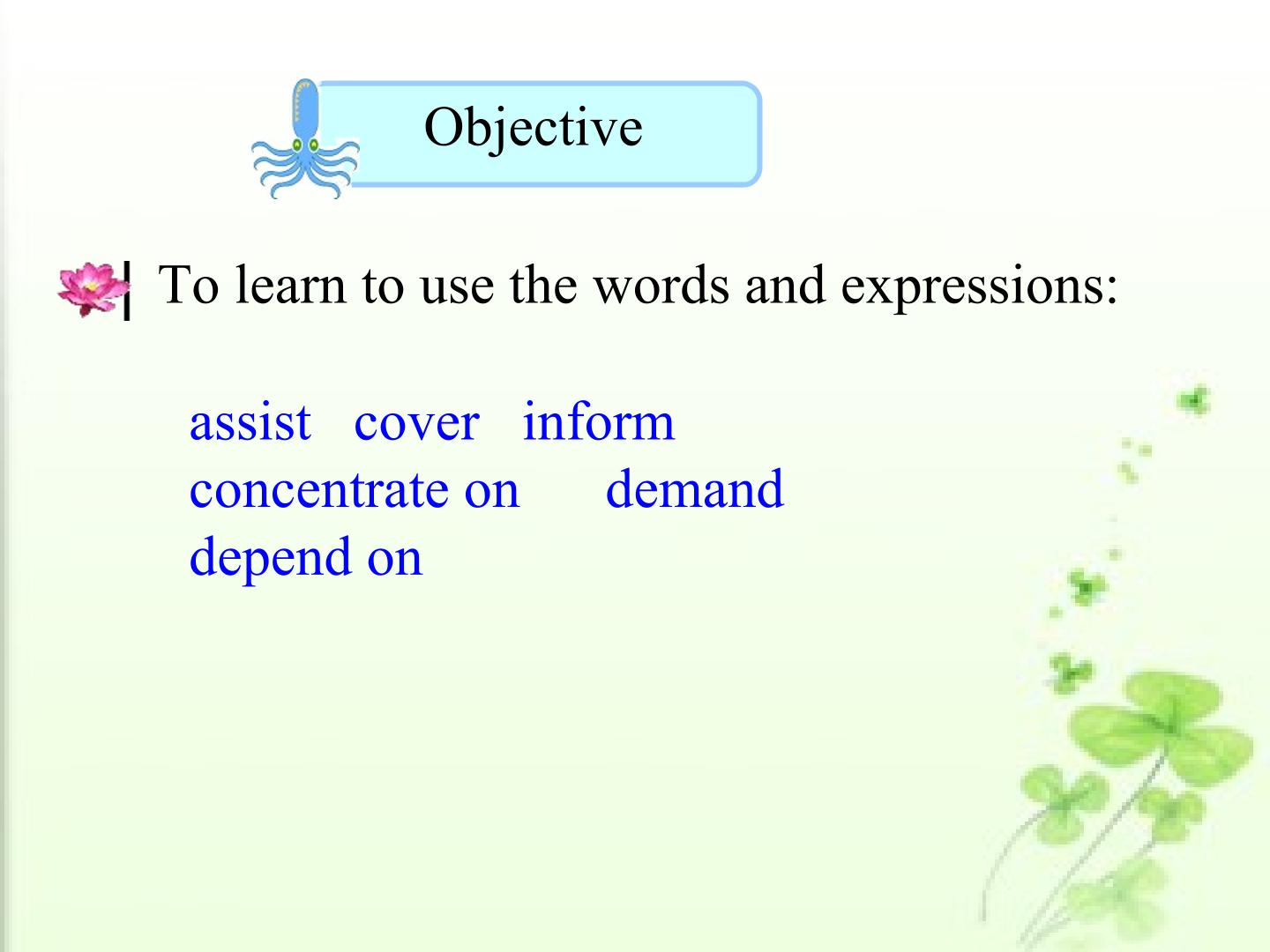 Objective

To learn to use the words and expressions:

assist cover inform
concentrate on demand
depend on